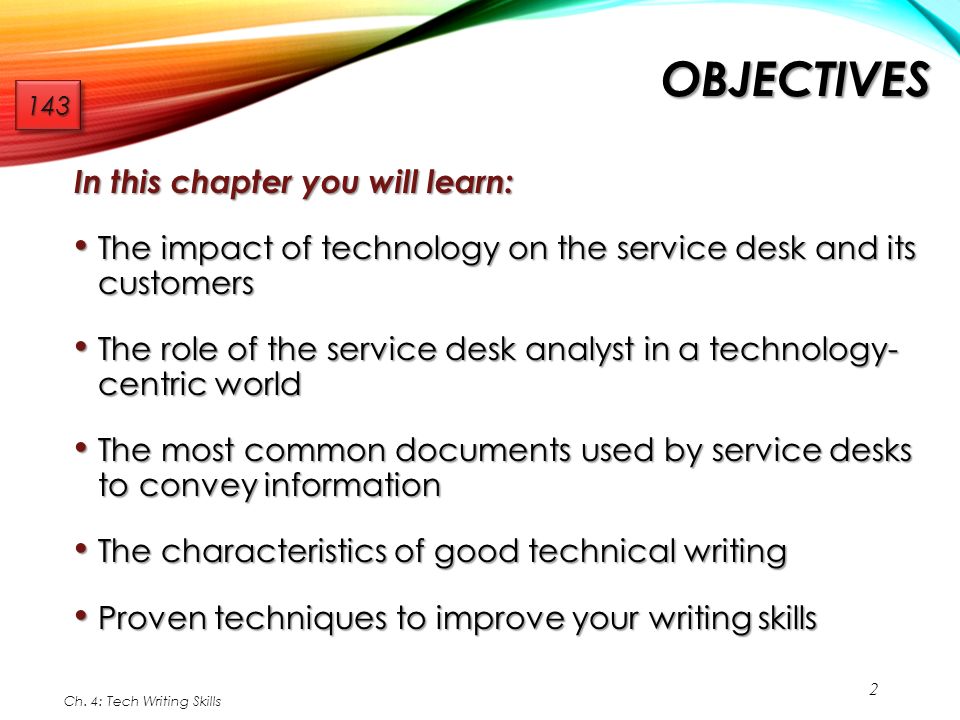 143

OBJECTIVES

In this chapter you will learn:

• The impact of technology on the service desk and its customers

• The role of the service desk analyst in a technology-centric world

• The most common documents used by service desks to convey information

• The characteristics of good technical writing

• Proven techniques to improve your writing skills

Ch. 4: Tech Writing Skills

2